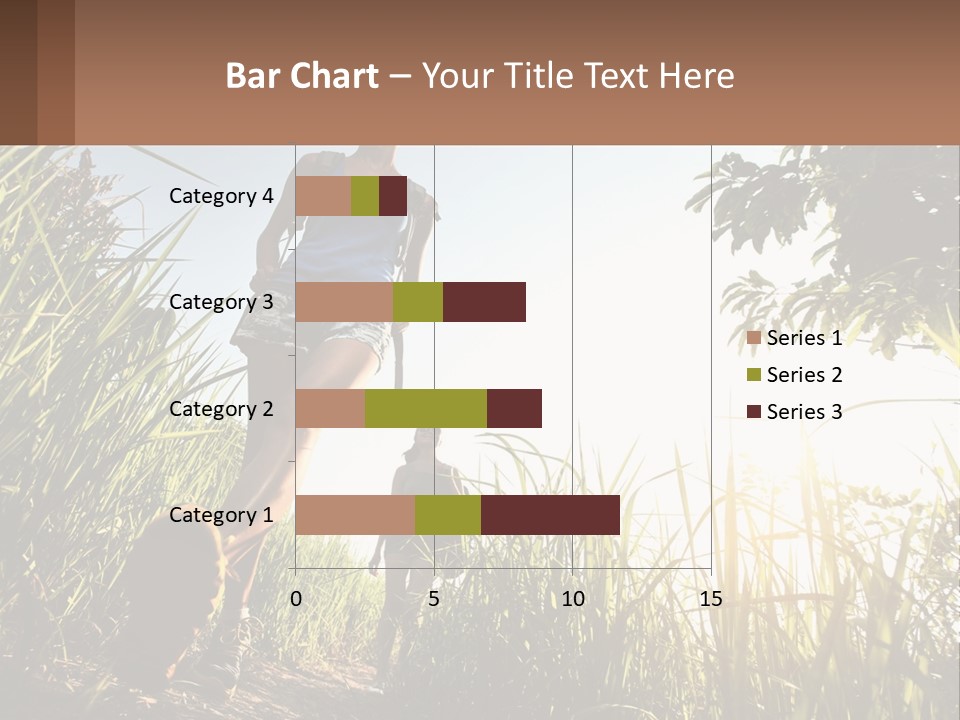 Bar Chart – Your Title Text Here

Category 4
Category 3
Category 2
Category 1

0
5
10
15

Series 1
Series 2
Series 3